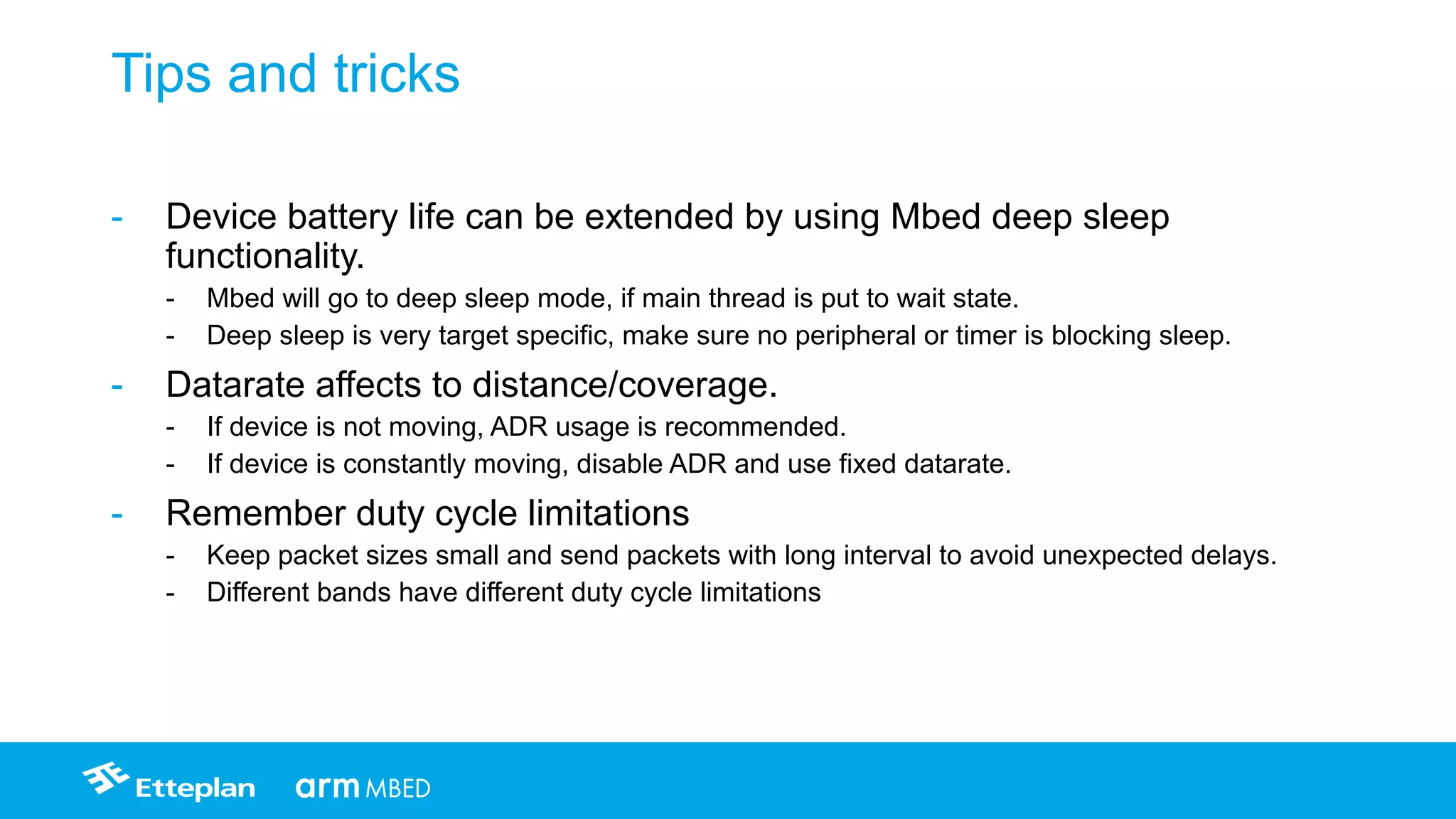 Tips and tricks

- Device battery life can be extended by using Mbed deep sleep functionality.
  - Mbed will go to deep sleep mode, if main thread is put to wait state.
  - Deep sleep is very target specific, make sure no peripheral or timer is blocking sleep.
- Datarate affects to distance/coverage.
  - If device is not moving, ADR usage is recommended.
  - If device is constantly moving, disable ADR and use fixed datarate.
- Remember duty cycle limitations
  - Keep packet sizes small and send packets with long interval to avoid unexpected delays.
  - Different bands have different duty cycle limitations

Etteplan arm MBED